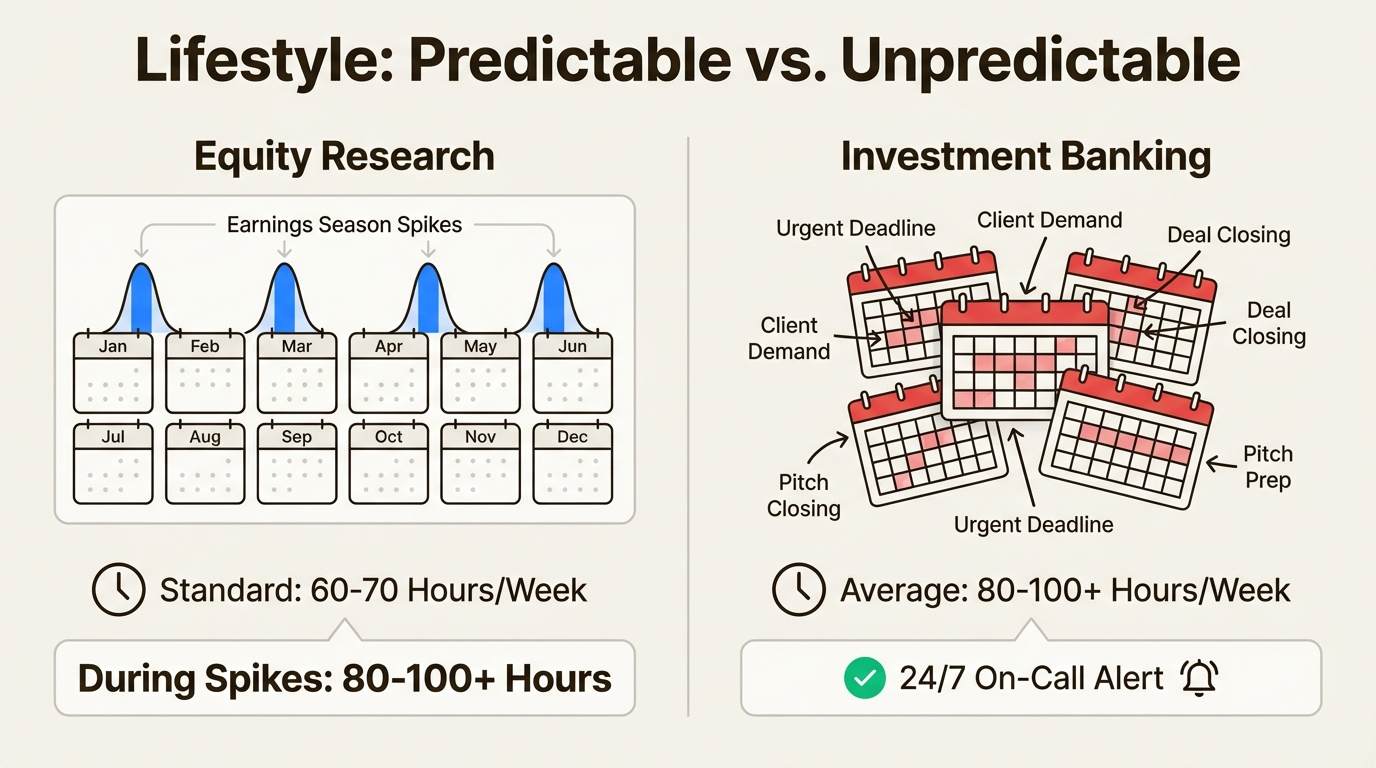 Lifestyle: Predictable vs. Unpredictable

Equity Research

Earnings Season Spikes

Jan Feb Mar Apr May Jun
Jul Aug Sep Oct Nov Dec

Standard: 60-70 Hours/Week

During Spikes: 80-100+ Hours

Investment Banking

Urgent Deadline
Client Demand
Deal Closing
Client Demand
Deal Closing
Pitch Closing
Urgent Deadline
Pitch Prep

Average: 80-100+ Hours/Week

24/7 On-Call Alert